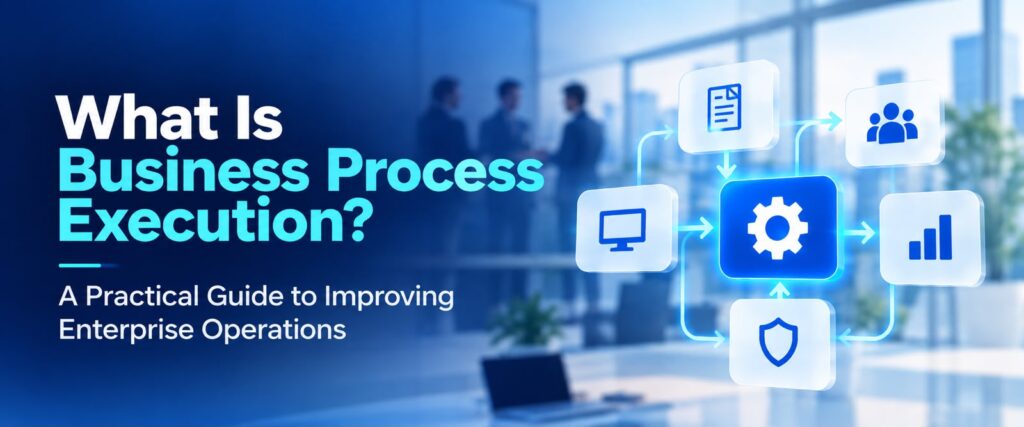 What Is Business Process Execution?

A Practical Guide to Improving Enterprise Operations